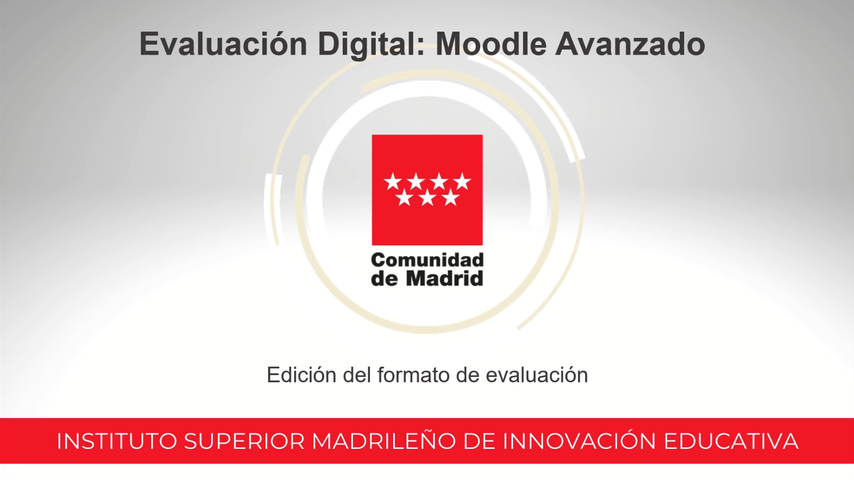 Evaluación Digital: Moodle Avanzado

Comunidad de Madrid

Edición del formato de evaluación

INSTITUTO SUPERIOR MADRILEÑO DE INNOVACIÓN EDUCATIVA